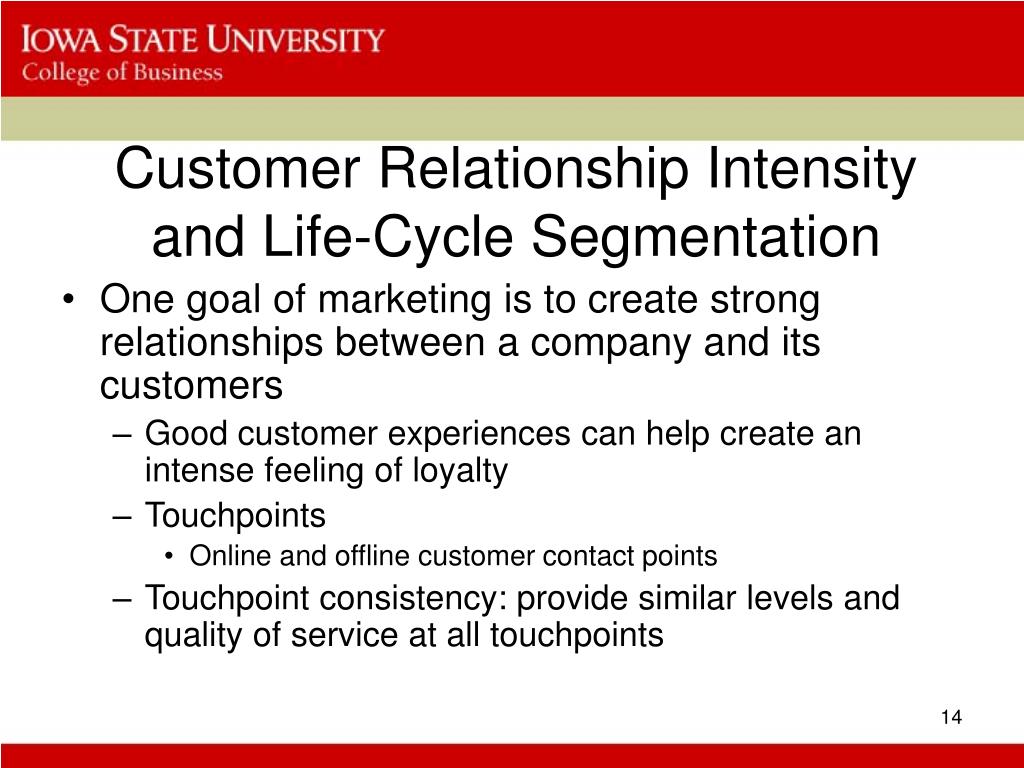 IOWA STATE UNIVERSITY
College of Business

Customer Relationship Intensity and Life-Cycle Segmentation

• One goal of marketing is to create strong relationships between a company and its customers
– Good customer experiences can help create an intense feeling of loyalty
– Touchpoints
• Online and offline customer contact points
– Touchpoint consistency: provide similar levels and quality of service at all touchpoints

14